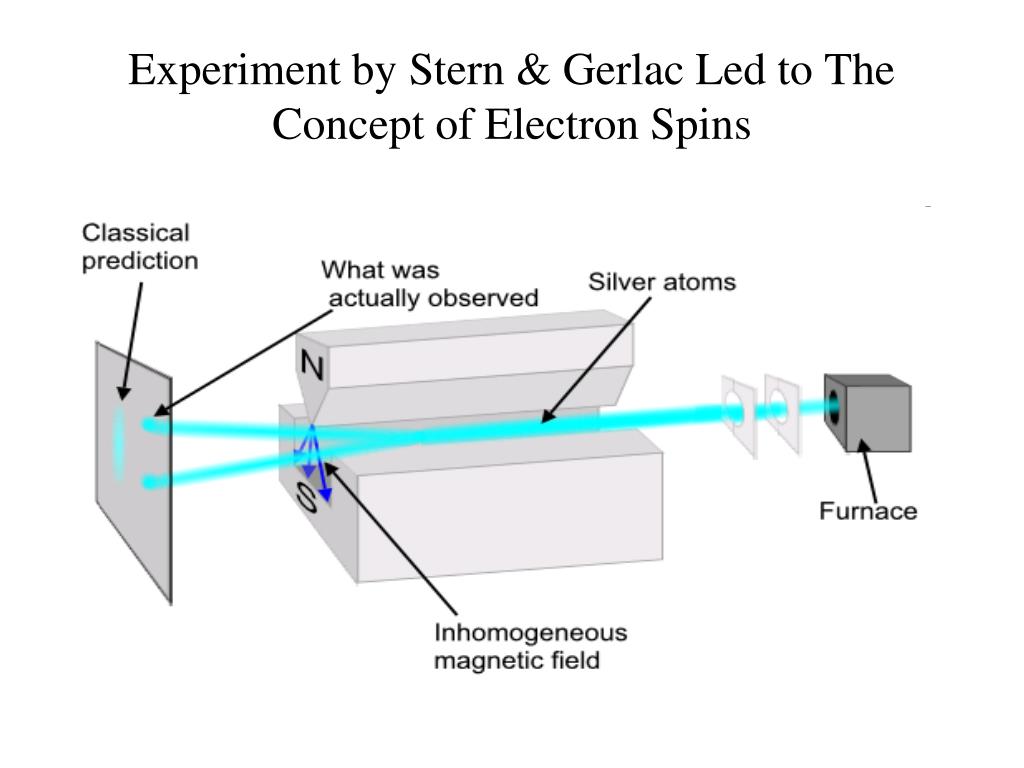 Experiment by Stern & Gerlac Led to The Concept of Electron Spins

Classical prediction

What was actually observed

Silver atoms

N

S

Furnace

Inhomogeneous magnetic field